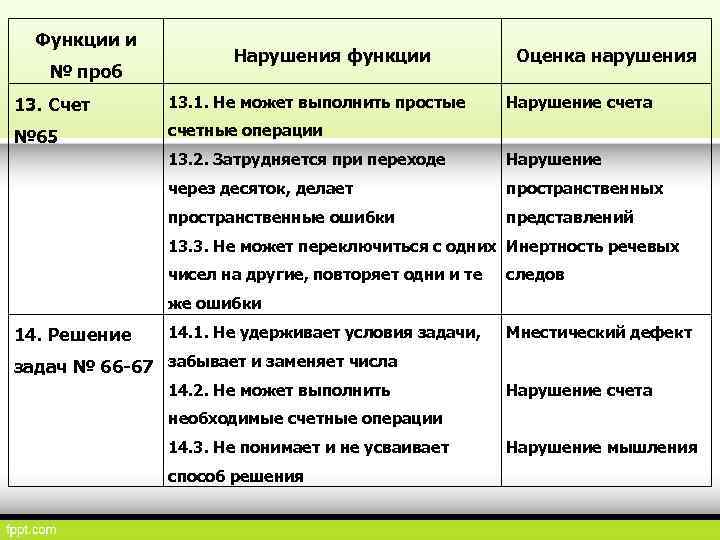 | Функции и № проб | Нарушения функции | Оценка нарушения |
|---|---|---|
| 13. Счет №65 | 13.1. Не может выполнить простые счетные операции | Нарушение счета |
| | 13.2. Затрудняется при переходе через десяток, делает пространственные ошибки | Нарушение пространственных представлений |
| | 13.3. Не может переключиться с одних чисел на другие, повторяет одни и те же ошибки | Инертность речевых следов |
| 14. Решение задач № 66-67 | 14.1. Не удерживает условия задачи, забывает и заменяет числа | Мнестический дефект |
| | 14.2. Не может выполнить необходимые счетные операции | Нарушение счета |
| | 14.3. Не понимает и не усваивает способ решения | Нарушение мышления |

fppt.com